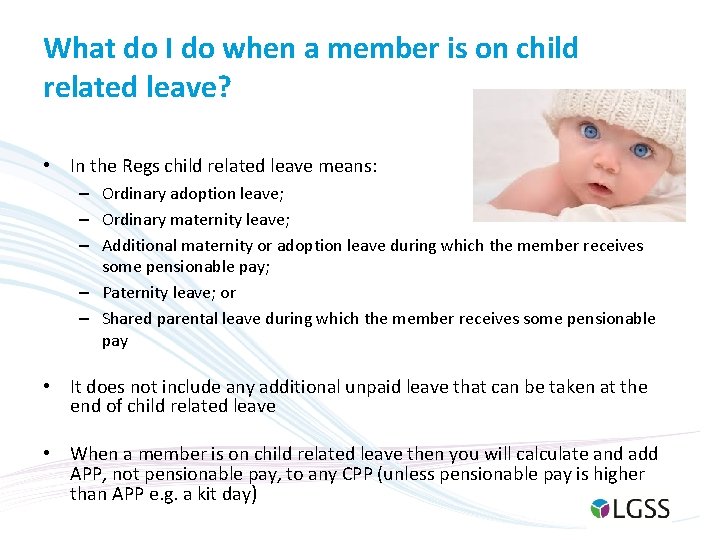 What do I do when a member is on child related leave?

• In the Regs child related leave means:
– Ordinary adoption leave;
– Ordinary maternity leave;
– Additional maternity or adoption leave during which the member receives some pensionable pay;
– Paternity leave; or
– Shared parental leave during which the member receives some pensionable pay

• It does not include any additional unpaid leave that can be taken at the end of child related leave

• When a member is on child related leave then you will calculate and add APP, not pensionable pay, to any CPP (unless pensionable pay is higher than APP e.g. a kit day)

LGSS